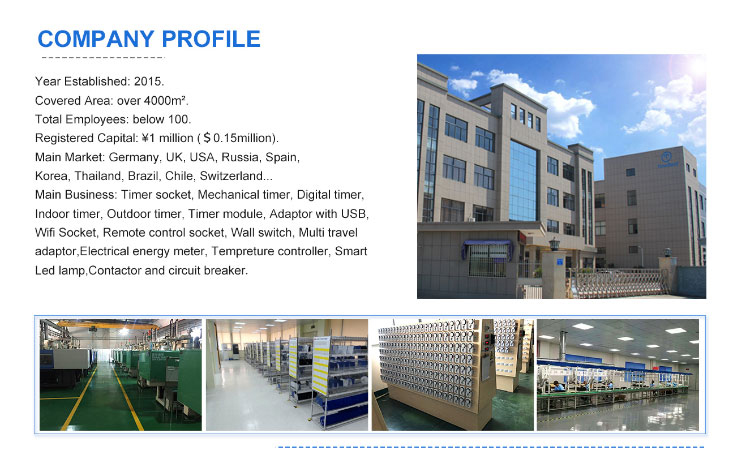 COMPANY PROFILE

Year Established: 2015.
Covered Area: over 4000m².
Total Employees: below 100.
Registered Capital: ¥1 million ( $ 0.15million).
Main Market: Germany, UK, USA, Russia, Spain, Korea, Thailand, Brazil, Chile, Switzerland...
Main Business: Timer socket, Mechanical timer, Digital timer, Indoor timer, Outdoor timer, Timer module, Adaptor with USB, Wifi Socket, Remote control socket, Wall switch, Multi travel adaptor,Electrical energy meter, Tempreture controller, Smart Led lamp,Contactor and circuit breaker.